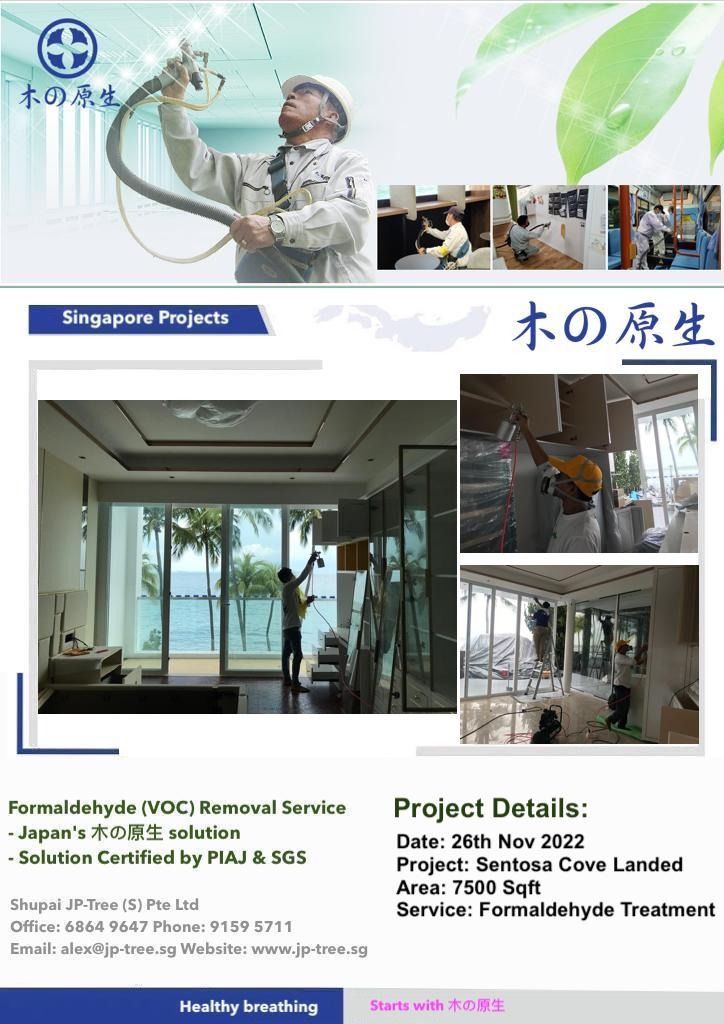 木の原生

Singapore Projects

木の原生

Formaldehyde (VOC) Removal Service
- Japan's 木の原生 solution
- Solution Certified by PIAJ & SGS

Shupai JP-Tree (S) Pte Ltd
Office: 6864 9647 Phone: 9159 5711
Email: alex@jp-tree.sg Website: www.jp-tree.sg

Project Details:
Date: 26th Nov 2022
Project: Sentosa Cove Landed
Area: 7500 Sqft
Service: Formaldehyde Treatment

Healthy breathing Starts with 木の原生